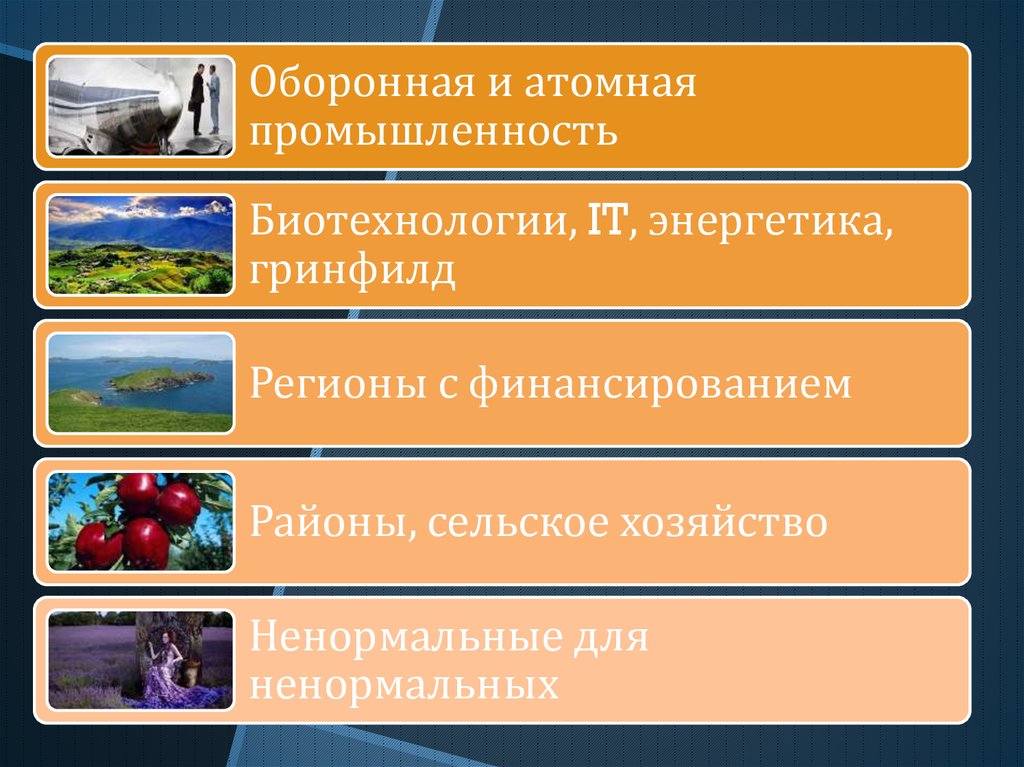 Оборонная и атомная промышленность

Биотехнологии, IT, энергетика, гринфилд

Регионы с финансированием

Районы, сельское хозяйство

Ненормальные для ненормальных